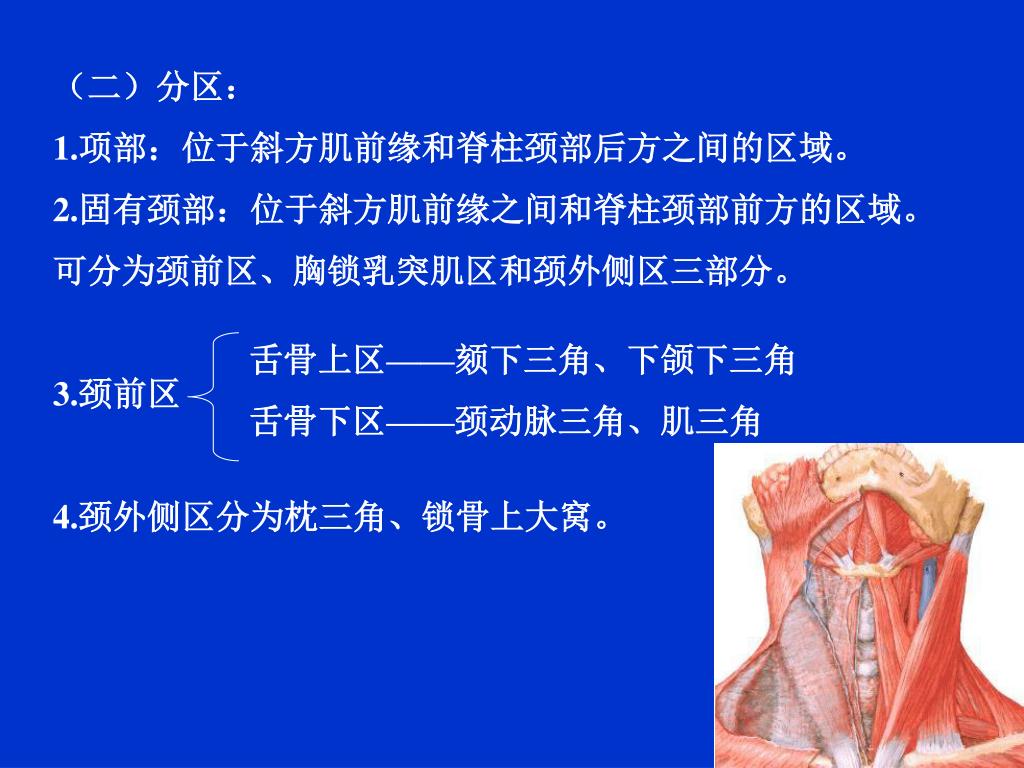 （二）分区：

1.项部：位于斜方肌前缘和脊柱颈部后方之间的区域。

2.固有颈部：位于斜方肌前缘之间和脊柱颈部前方的区域。可分为颈前区、胸锁乳突肌区和颈外侧区三部分。

3.颈前区

舌骨上区——颏下三角、下颌下三角

舌骨下区——颈动脉三角、肌三角

4.颈外侧区分为枕三角、锁骨上大窝。